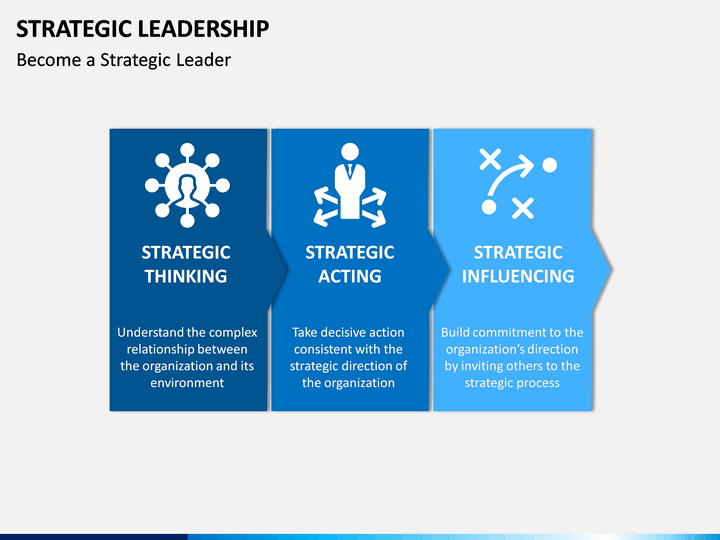 STRATEGIC LEADERSHIP

Become a Strategic Leader

STRATEGIC THINKING

Understand the complex relationship between the organization and its environment

STRATEGIC ACTING

Take decisive action consistent with the strategic direction of the organization

STRATEGIC INFLUENCING

Build commitment to the organization's direction by inviting others to the strategic process